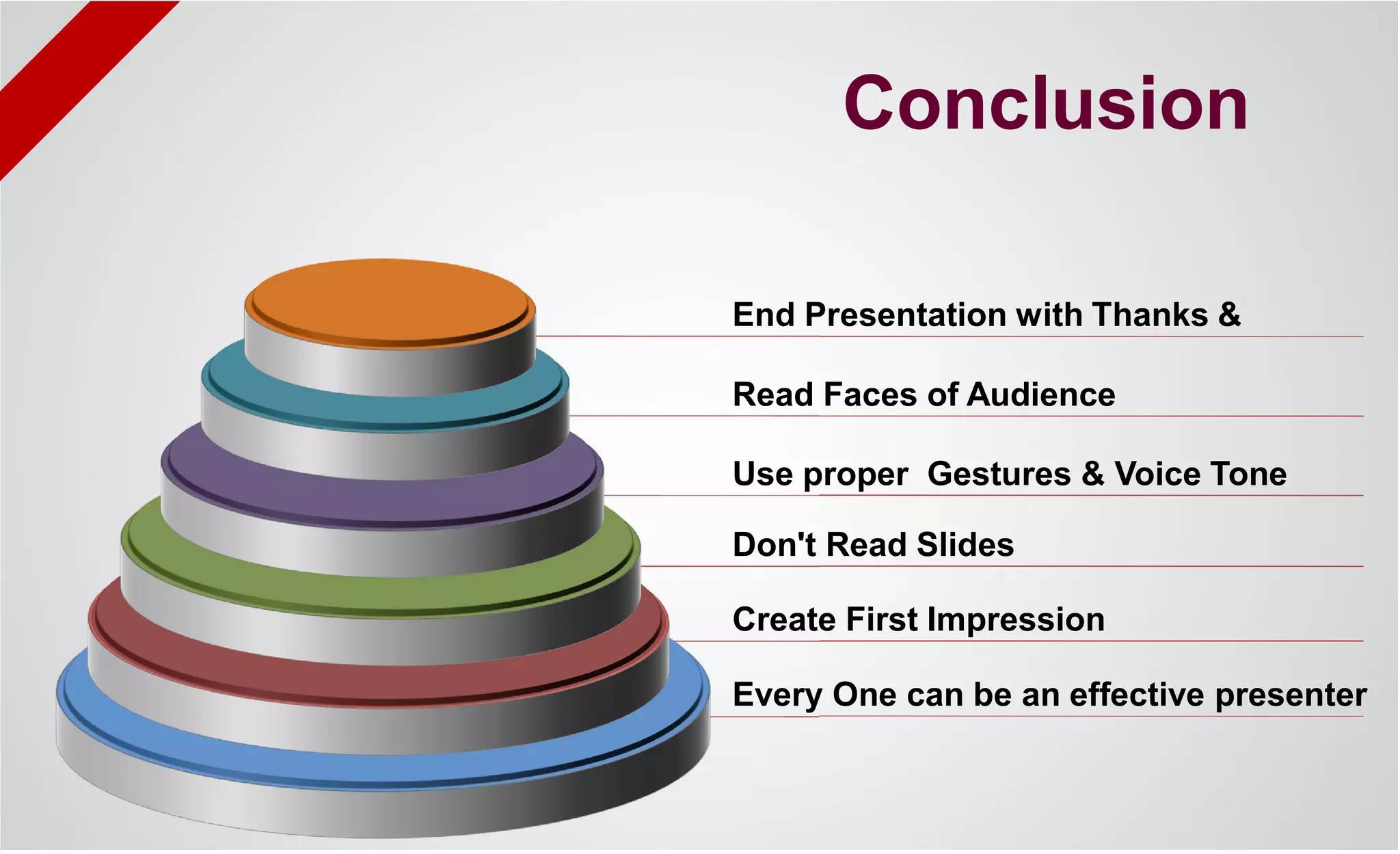 Conclusion

End Presentation with Thanks &

Read Faces of Audience

Use proper Gestures & Voice Tone

Don't Read Slides

Create First Impression

Every One can be an effective presenter